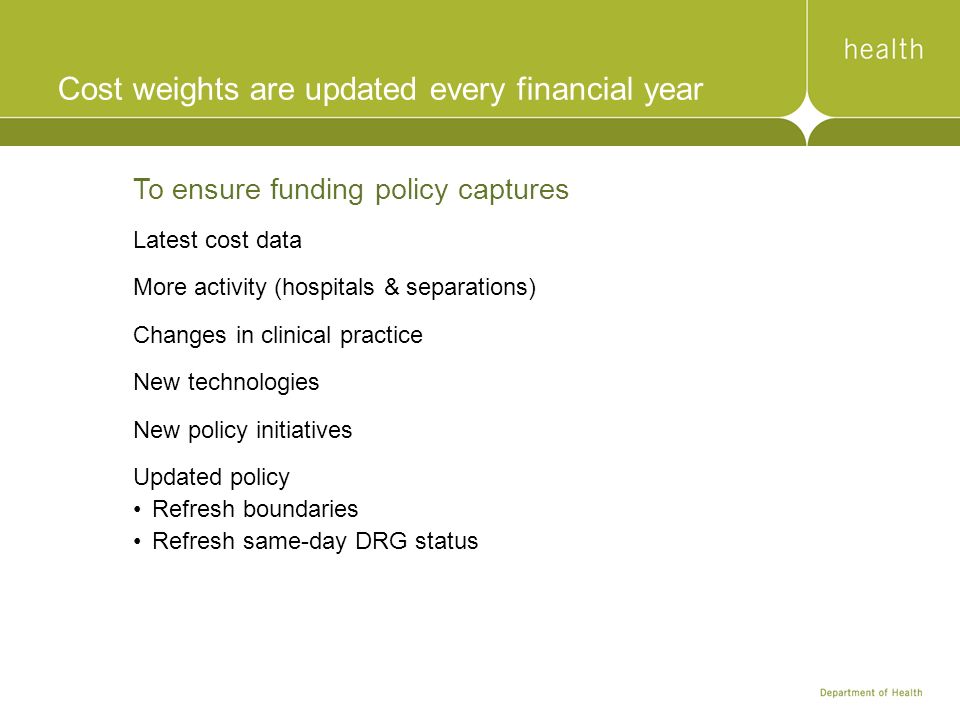 health

Cost weights are updated every financial year

To ensure funding policy captures

Latest cost data

More activity (hospitals & separations)

Changes in clinical practice

New technologies

New policy initiatives

Updated policy
• Refresh boundaries
• Refresh same-day DRG status

Department of Health